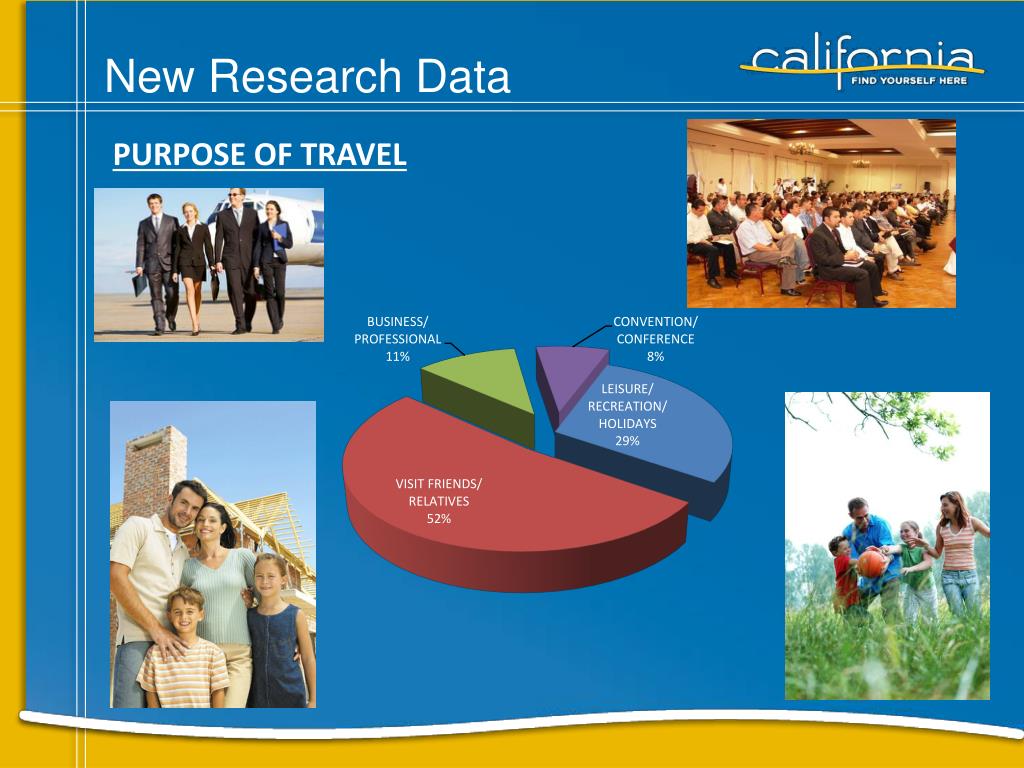 New Research Data

california
FIND YOURSELF HERE

PURPOSE OF TRAVEL

BUSINESS/
PROFESSIONAL
11%

CONVENTION/
CONFERENCE
8%

LEISURE/
RECREATION/
HOLIDAYS
29%

VISIT FRIENDS/
RELATIVES
52%